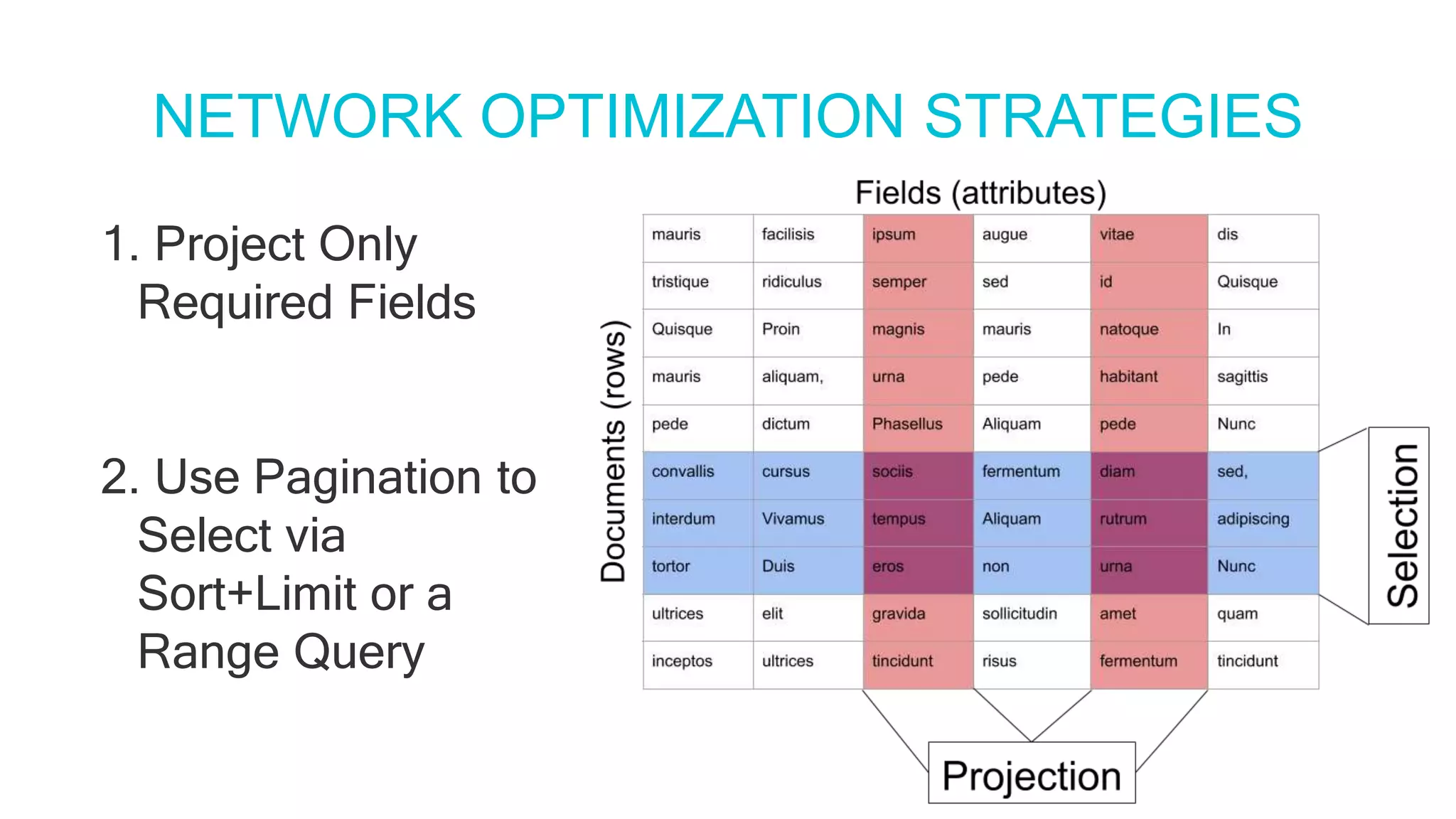 NETWORK OPTIMIZATION STRATEGIES

1. Project Only Required Fields

2. Use Pagination to Select via Sort+Limit or a Range Query

Fields (attributes)

Documents (rows)

| mauris | facilisis | ipsum | augue | vitae | dis |
|---|---|---|---|---|---|
| tristique | ridiculus | semper | sed | id | Quisque |
| Quisque | Proin | magnis | mauris | natoque | In |
| mauris | aliquam, | urna | pede | habitant | sagittis |
| pede | dictum | Phasellus | Aliquam | pede | Nunc |
| convallis | cursus | sociis | fermentum | diam | sed, |
| interdum | Vivamus | tempus | Aliquam | rutrum | adipiscing |
| tortor | Duis | eros | non | urna | Nunc |
| ultrices | elit | gravida | sollicitudin | amet | quam |
| inceptos | ultrices | tincidunt | risus | fermentum | tincidunt |

Selection

Projection